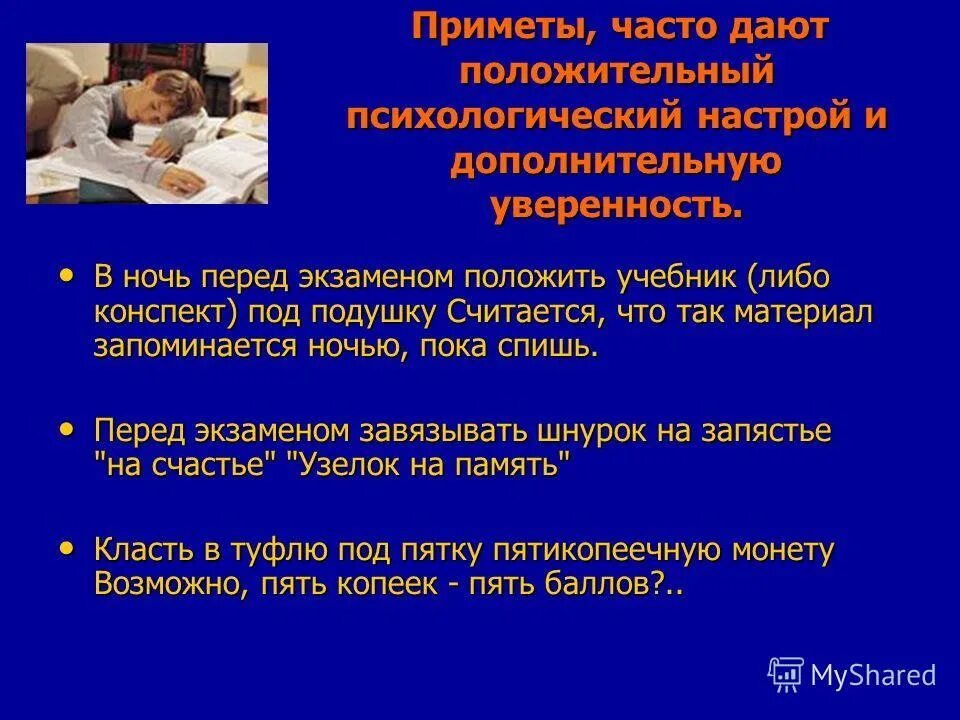 Приметы, часто дают положительный психологический настрой и дополнительную уверенность.

• В ночь перед экзаменом положить учебник (либо конспект) под подушку Считается, что так материал запоминается ночью, пока спишь.

• Перед экзаменом завязывать шнурок на запястье "на счастье" "Узелок на память"

• Класть в туфлю под пятку пятикопеечную монету Возможно, пять копеек - пять баллов?..

MyShared